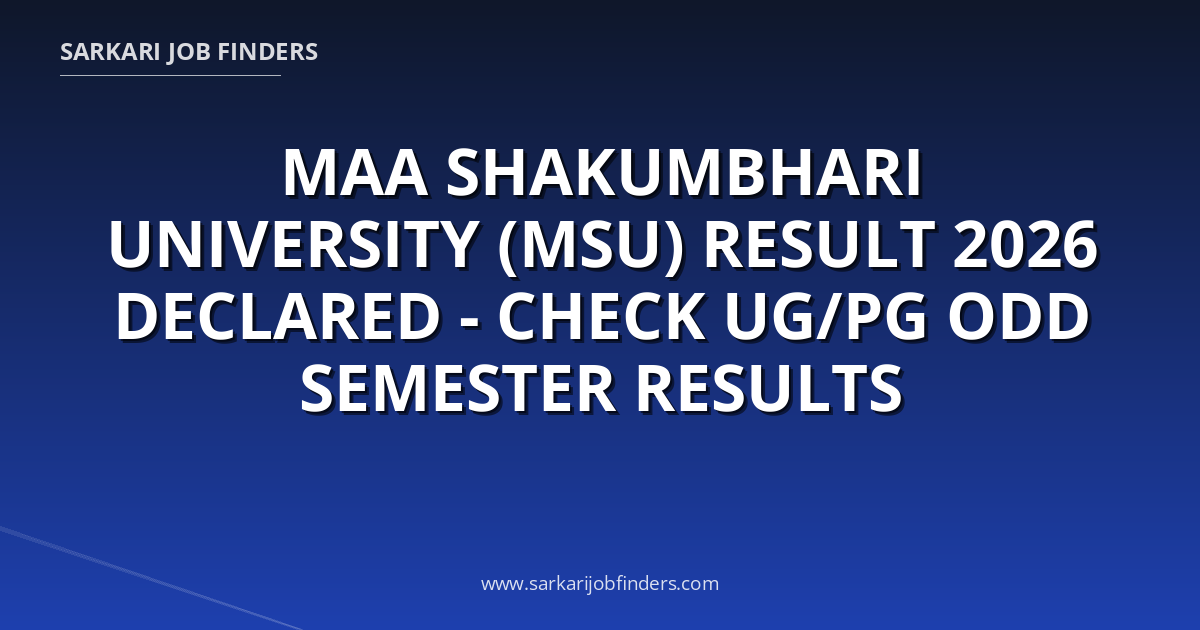 SARKARI JOB FINDERS

MAA SHAKUMBHARI UNIVERSITY (MSU) RESULT 2026 DECLARED - CHECK UG/PG ODD SEMESTER RESULTS

www.sarkarijobfinders.com